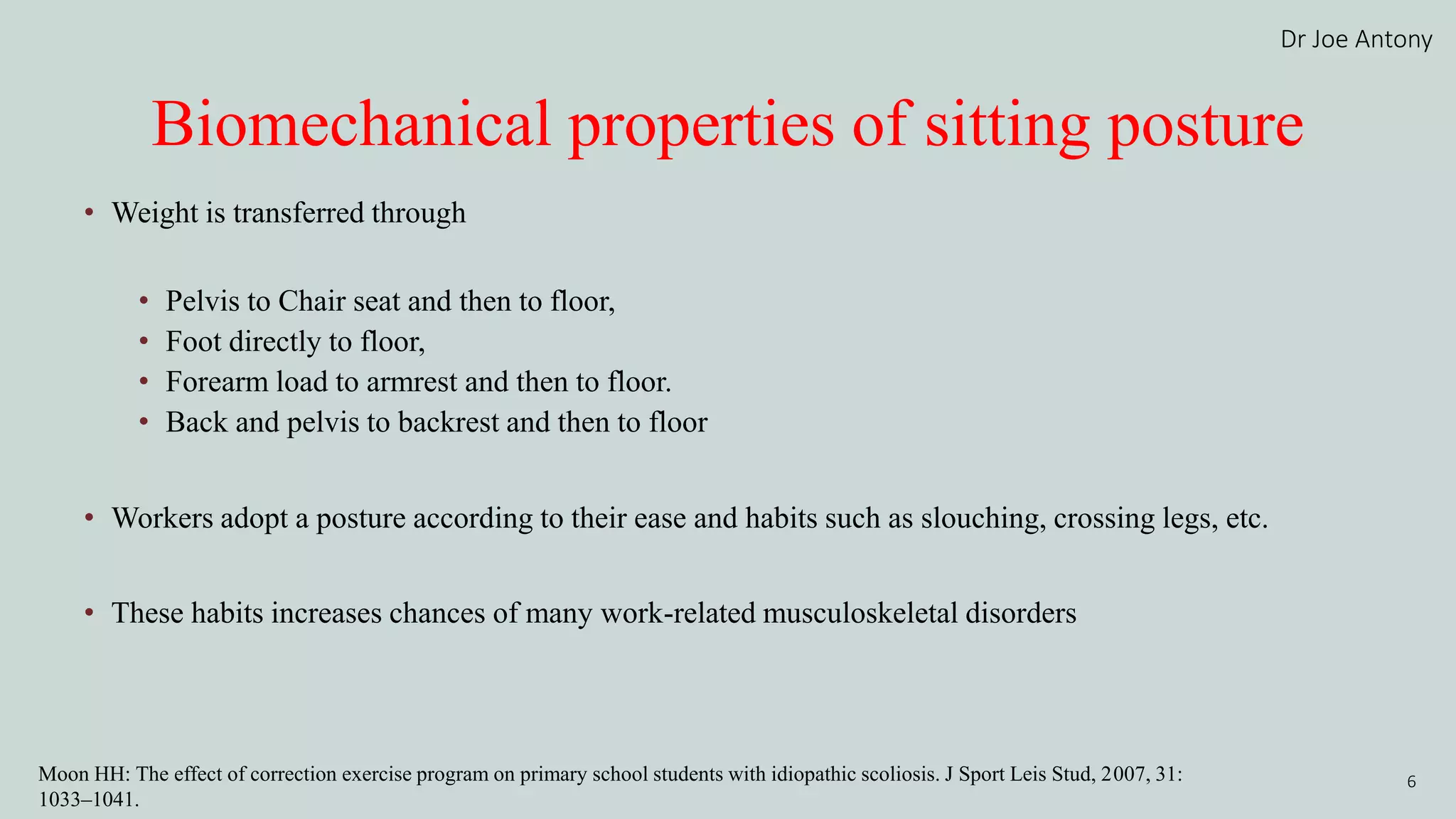 Dr Joe Antony

Biomechanical properties of sitting posture

• Weight is transferred through

• Pelvis to Chair seat and then to floor,
• Foot directly to floor,
• Forearm load to armrest and then to floor.
• Back and pelvis to backrest and then to floor

• Workers adopt a posture according to their ease and habits such as slouching, crossing legs, etc.

• These habits increases chances of many work-related musculoskeletal disorders

Moon HH: The effect of correction exercise program on primary school students with idiopathic scoliosis. J Sport Leis Stud, 2007, 31: 1033–1041.

6